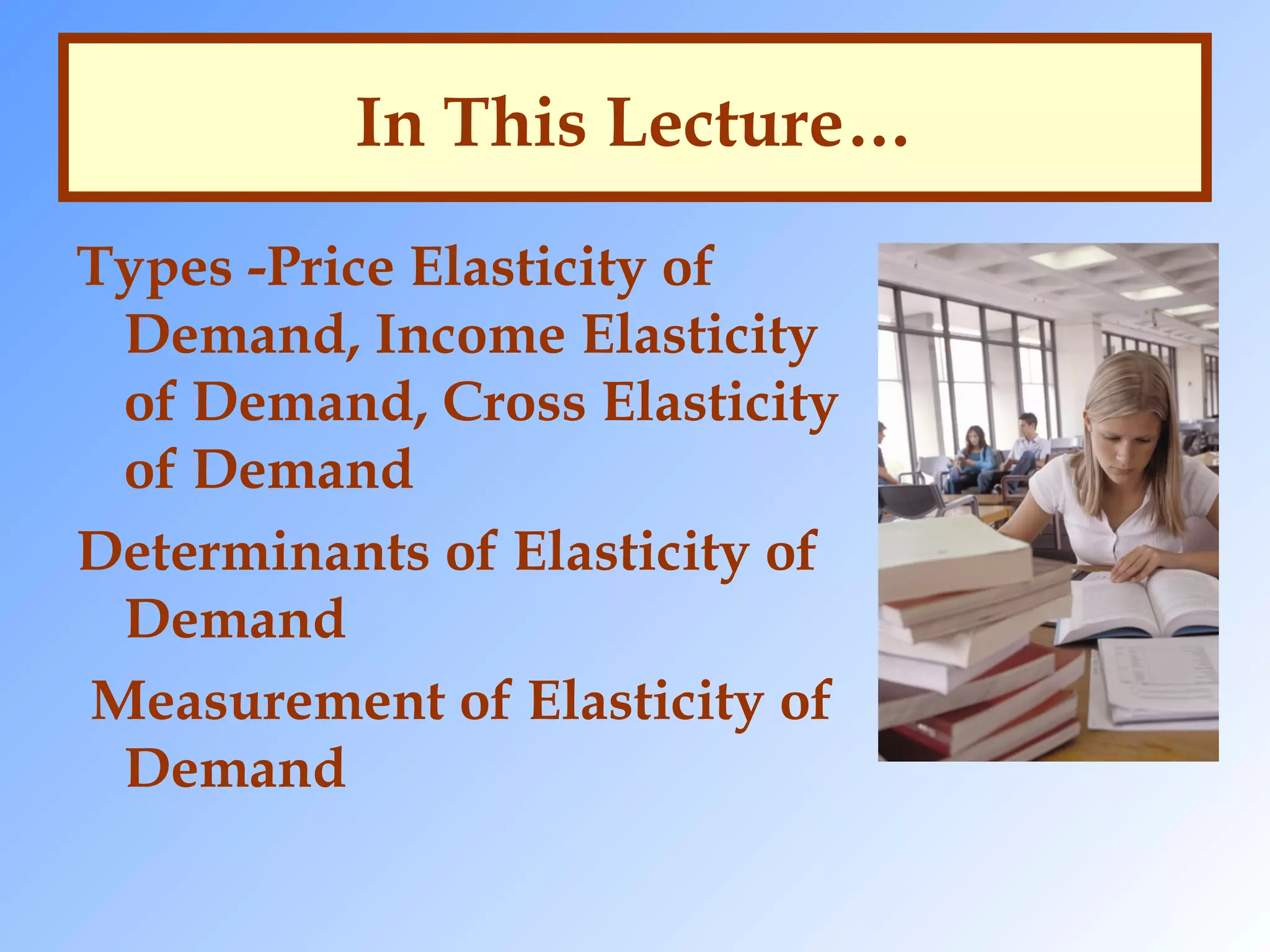 In This Lecture…

Types -Price Elasticity of Demand, Income Elasticity of Demand, Cross Elasticity of Demand

Determinants of Elasticity of Demand

Measurement of Elasticity of Demand